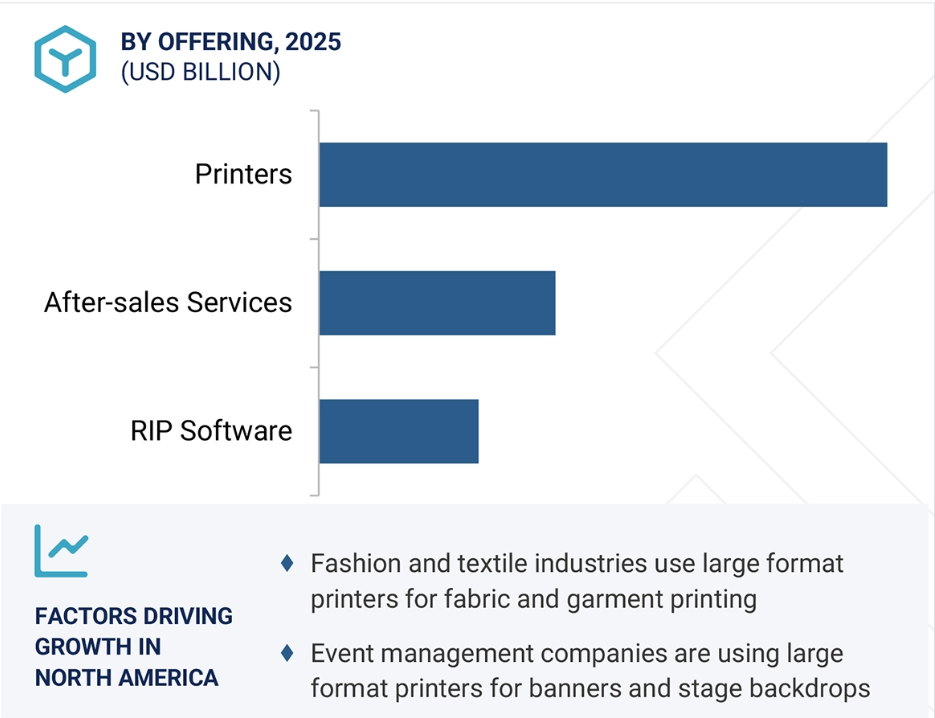 BY OFFERING, 2025
(USD BILLION)

Printers

After-sales Services

RIP Software

FACTORS DRIVING GROWTH IN NORTH AMERICA

♦ Fashion and textile industries use large format printers for fabric and garment printing

♦ Event management companies are using large format printers for banners and stage backdrops